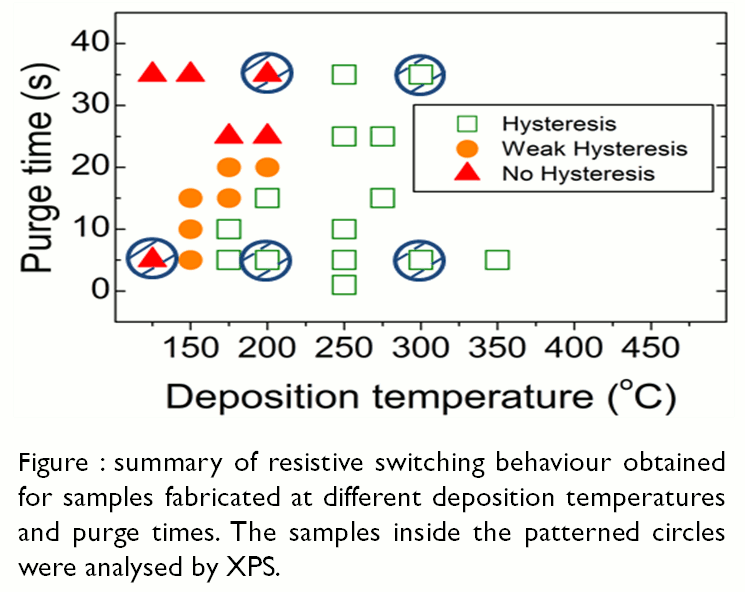 Purge time (s)

40
30
20
10
0

Hysteresis
Weak Hysteresis
No Hysteresis

150 200 250 300 350 400 450

Deposition temperature ($^{\circ}$C)

Figure : summary of resistive switching behaviour obtained for samples fabricated at different deposition temperatures and purge times. The samples inside the patterned circles were analysed by XPS.